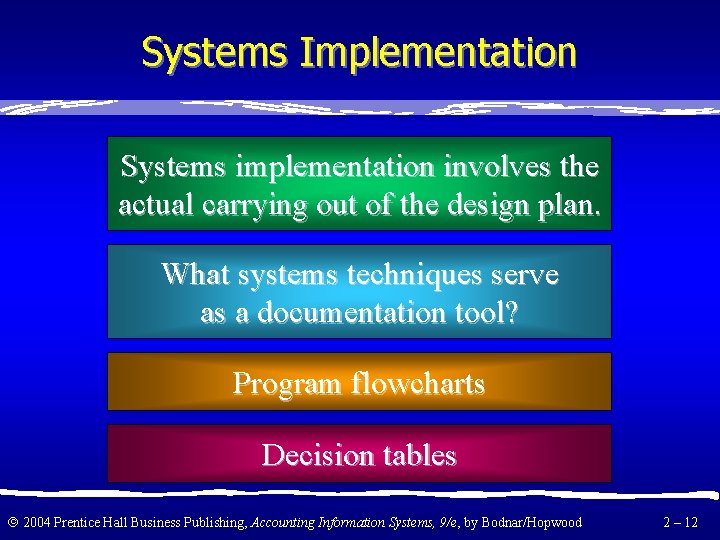 Systems Implementation

Systems implementation involves the actual carrying out of the design plan.

What systems techniques serve as a documentation tool?

Program flowcharts

Decision tables

© 2004 Prentice Hall Business Publishing, Accounting Information Systems, 9/e, by Bodnar/Hopwood

2 – 12